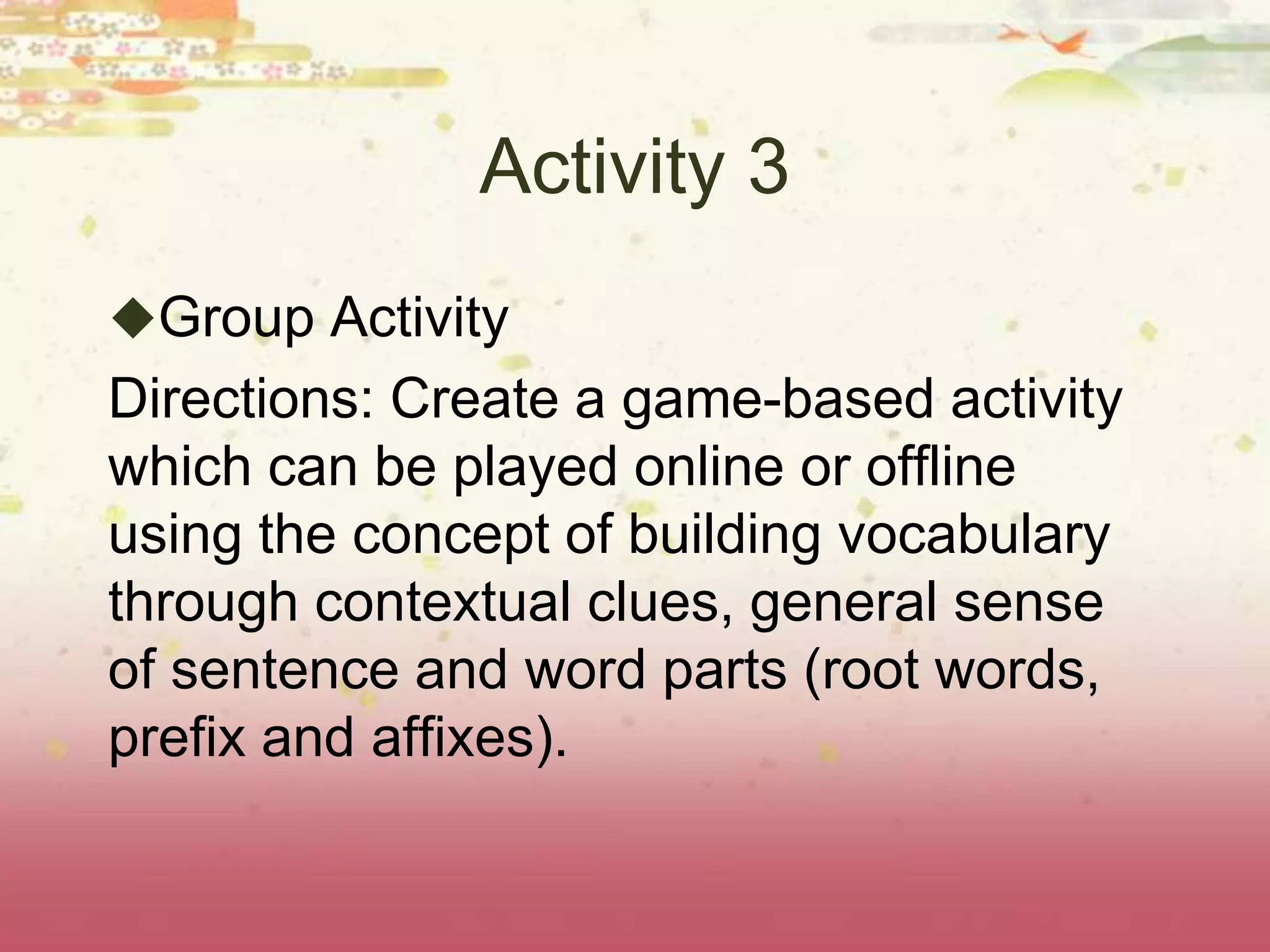 Activity 3

◆Group Activity

Directions: Create a game-based activity which can be played online or offline using the concept of building vocabulary through contextual clues, general sense of sentence and word parts (root words, prefix and affixes).